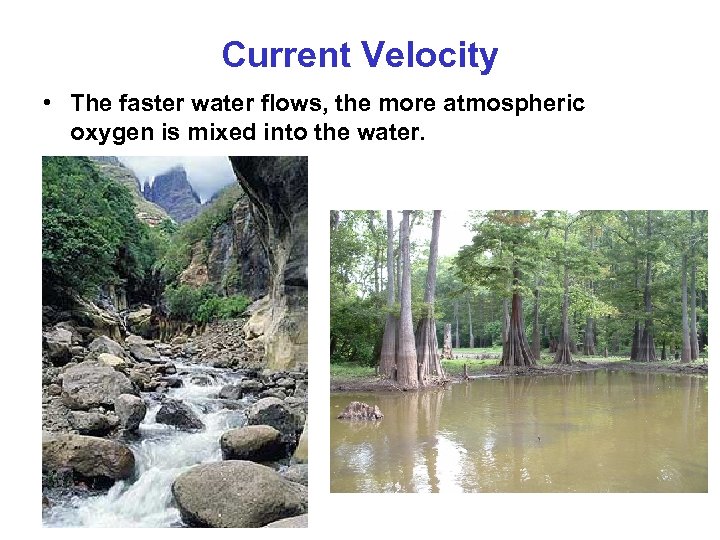 Current Velocity

• The faster water flows, the more atmospheric oxygen is mixed into the water.